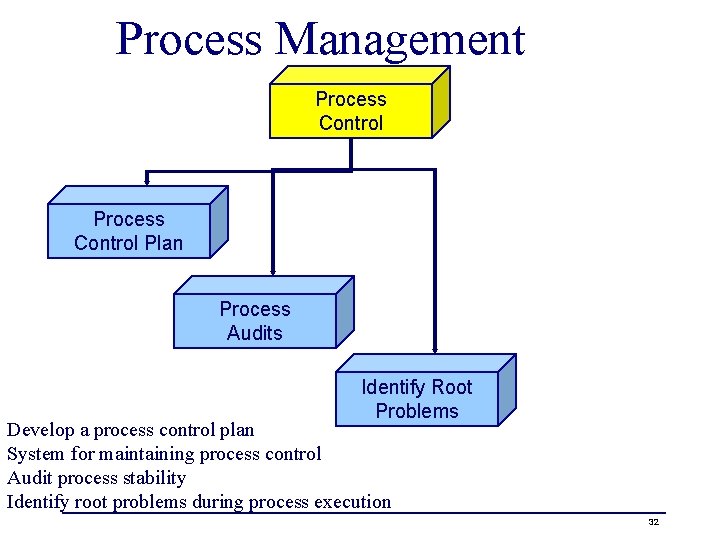 Process Management

Process Control

Process Control Plan

Process Audits

Identify Root Problems

Develop a process control plan
System for maintaining process control
Audit process stability
Identify root problems during process execution

32